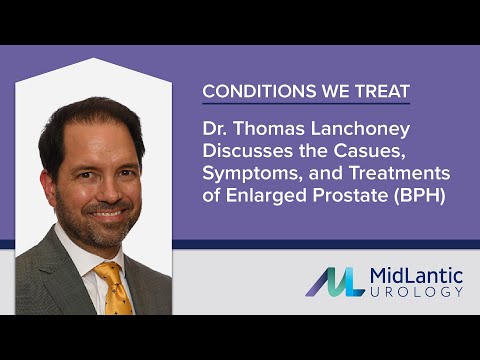 CONDITIONS WE TREAT

Dr. Thomas Lanchoney Discusses the Casues, Symptoms, and Treatments of Enlarged Prostate (BPH)

MidLantic UROLOGY